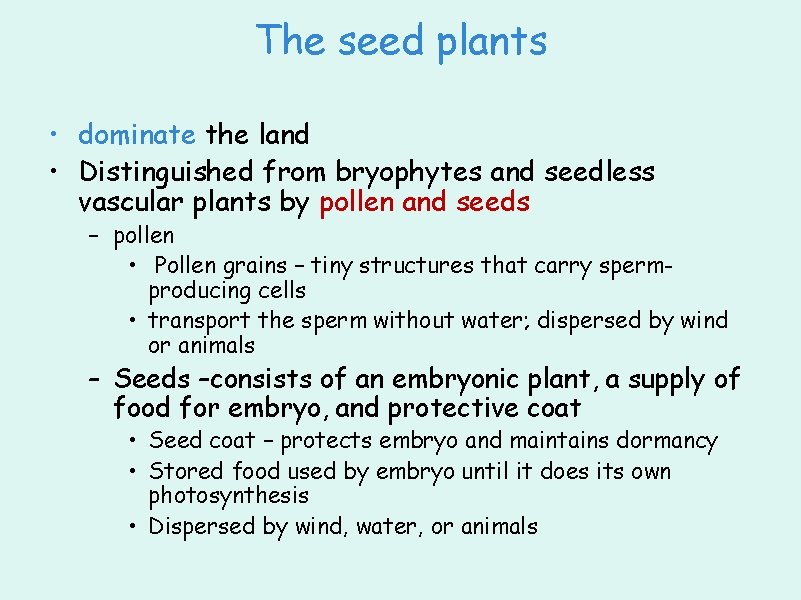 The seed plants

• dominate the land
• Distinguished from bryophytes and seedless vascular plants by pollen and seeds
  – pollen
    • Pollen grains – tiny structures that carry sperm-producing cells
    • transport the sperm without water; dispersed by wind or animals
  – Seeds –consists of an embryonic plant, a supply of food for embryo, and protective coat
    • Seed coat – protects embryo and maintains dormancy
    • Stored food used by embryo until it does its own photosynthesis
    • Dispersed by wind, water, or animals